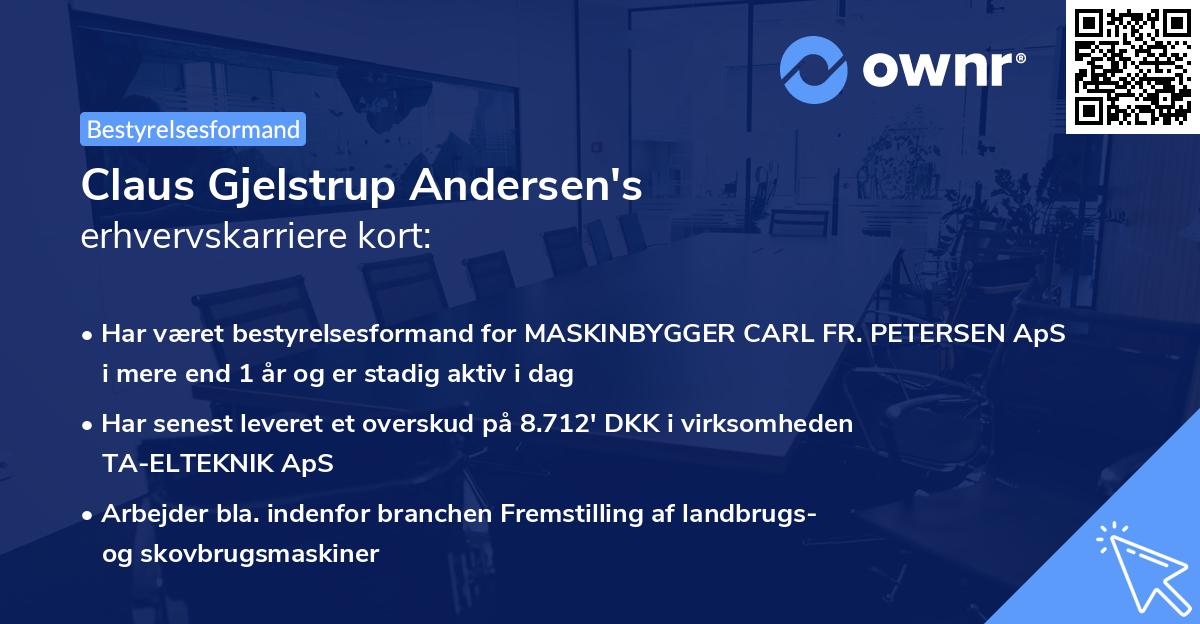 ownr®

Bestyrelsesformand

Claus Gjelstrup Andersen's
erhvervskarriere kort:

• Har været bestyrelsesformand for MASKINBYGGER CARL FR. PETERSEN ApS i mere end 1 år og er stadig aktiv i dag

• Har senest leveret et overskud på 8.712' DKK i virksomheden TA-ELTEKNIK ApS

• Arbejder bla. indenfor branchen Fremstilling af landbrugs- og skovbrugsmaskiner